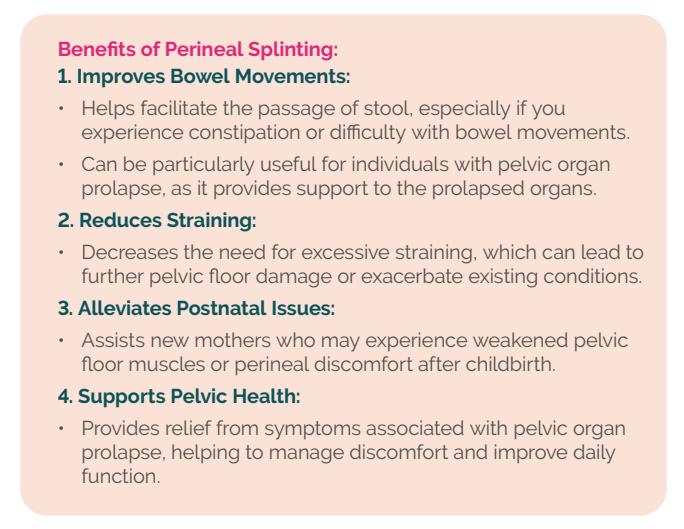 Benefits of Perineal Splinting:

1. Improves Bowel Movements:

• Helps facilitate the passage of stool, especially if you experience constipation or difficulty with bowel movements.

• Can be particularly useful for individuals with pelvic organ prolapse, as it provides support to the prolapsed organs.

2. Reduces Straining:

• Decreases the need for excessive straining, which can lead to further pelvic floor damage or exacerbate existing conditions.

3. Alleviates Postnatal Issues:

• Assists new mothers who may experience weakened pelvic floor muscles or perineal discomfort after childbirth.

4. Supports Pelvic Health:

• Provides relief from symptoms associated with pelvic organ prolapse, helping to manage discomfort and improve daily function.